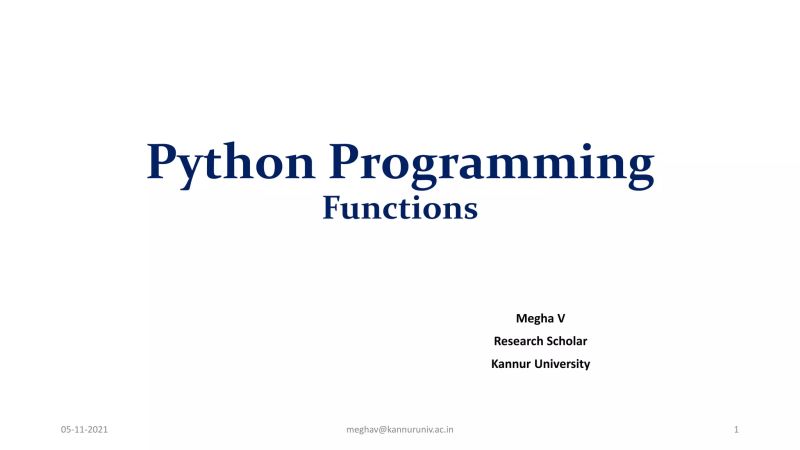 Python Programming
Functions

Megha V
Research Scholar
Kannur University

05-11-2021 meghav@kannuruniv.ac.in 1